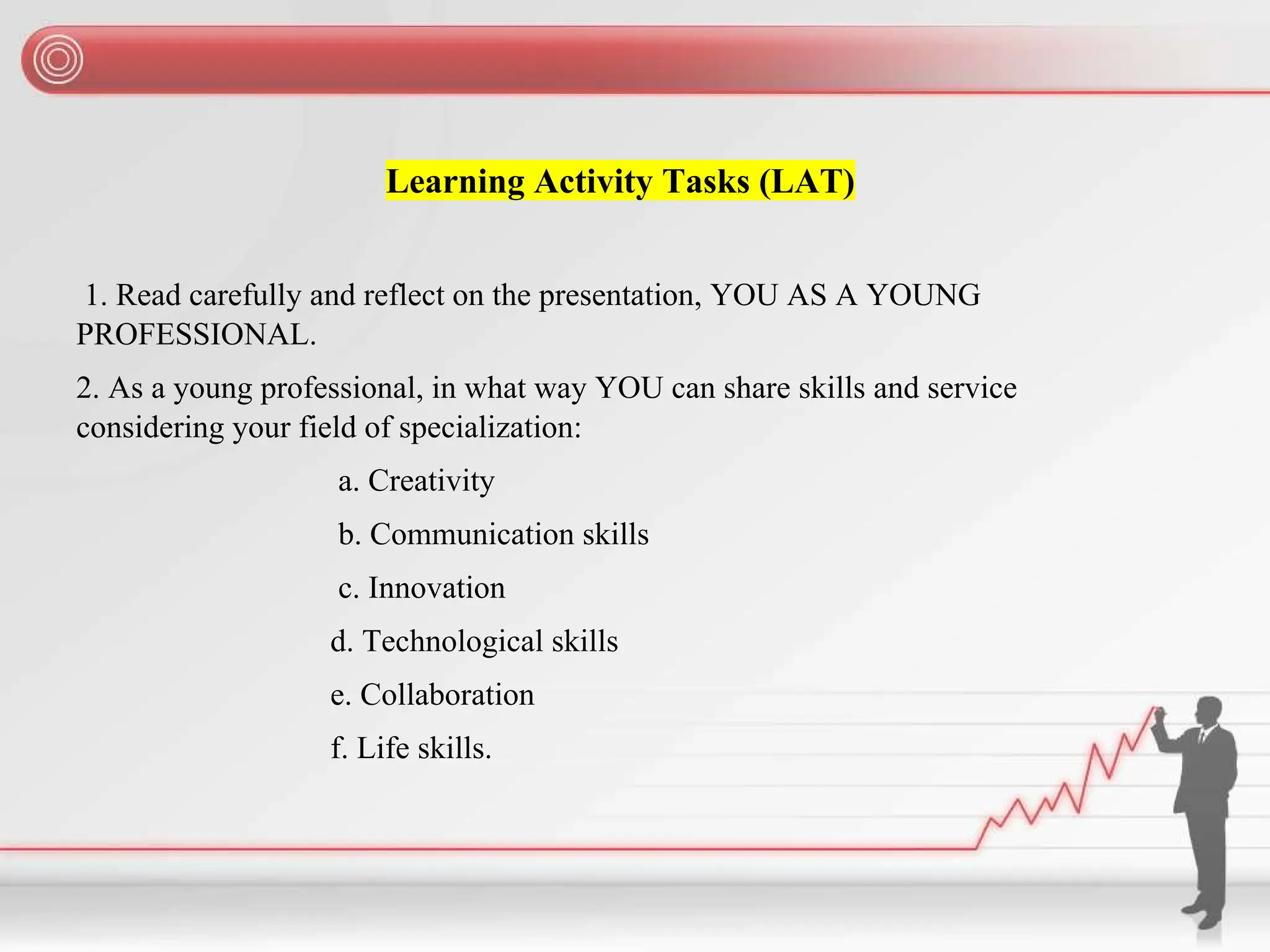 Learning Activity Tasks (LAT)

1. Read carefully and reflect on the presentation, YOU AS A YOUNG PROFESSIONAL.

2. As a young professional, in what way YOU can share skills and service considering your field of specialization:

a. Creativity

b. Communication skills

c. Innovation

d. Technological skills

e. Collaboration

f. Life skills.